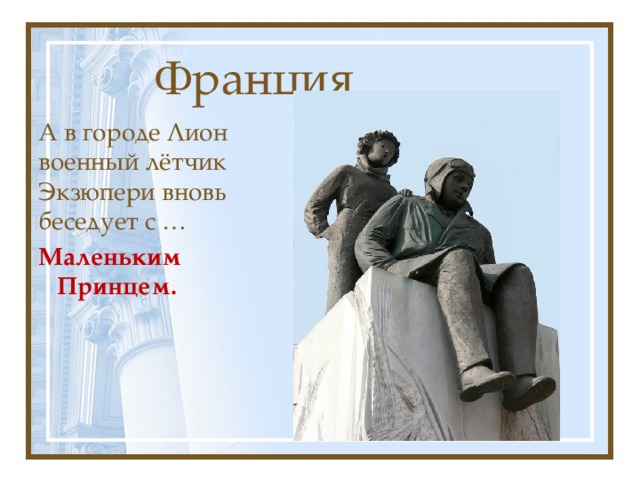 Франция

А в городе Лион военный лётчик Экзюпери вновь беседует с …

Маленьким Принцем.